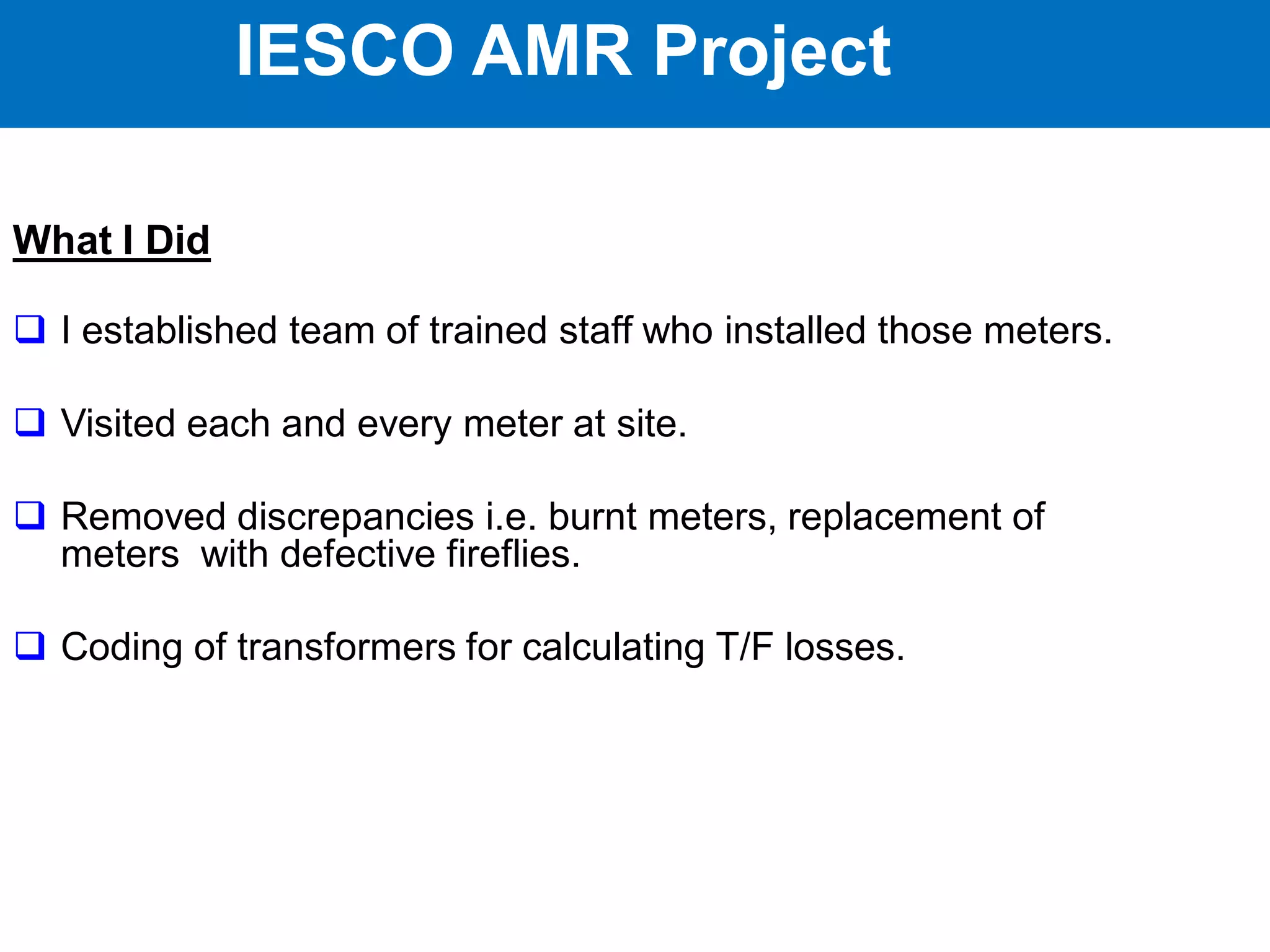 IESCO AMR Project

What I Did

❑ I established team of trained staff who installed those meters.

❑ Visited each and every meter at site.

❑ Removed discrepancies i.e. burnt meters, replacement of meters with defective fireflies.

❑ Coding of transformers for calculating T/F losses.